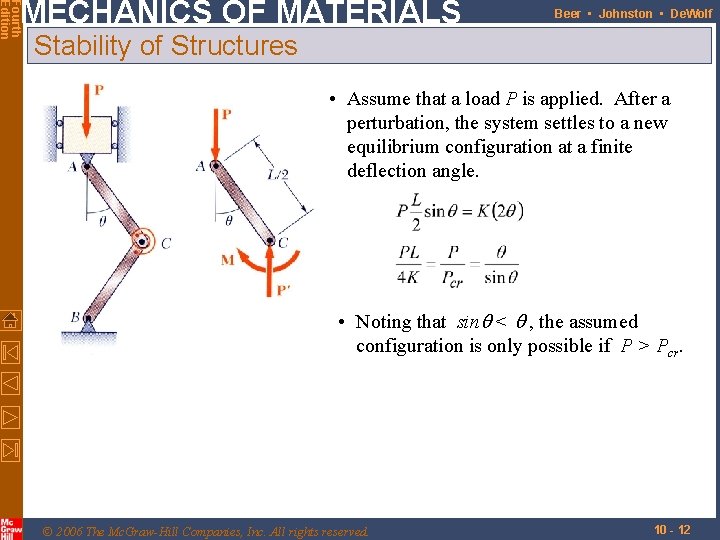 Fourth Edition

MECHANICS OF MATERIALS

Beer • Johnston • DeWolf

Stability of Structures

P

A

$\theta$

C

B

P

A

$L/2$

$\theta$

C

M

P'

• Assume that a load $P$ is applied. After a perturbation, the system settles to a new equilibrium configuration at a finite deflection angle.

$P\frac{L}{2}\sin\theta = K(2\theta)$

$\frac{PL}{4K} = \frac{P}{P_{cr}} = \frac{\theta}{\sin\theta}$

• Noting that $\sin\theta < \theta$, the assumed configuration is only possible if $P > P_{cr}$.

Mc Graw Hill

© 2006 The McGraw-Hill Companies, Inc. All rights reserved.

10 - 12